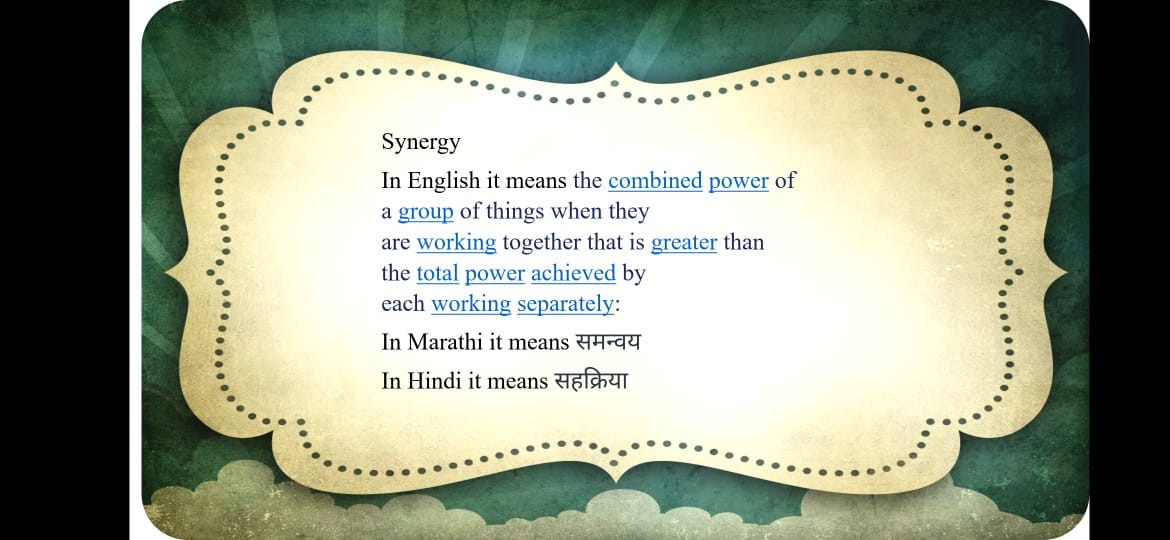 Synergy

In English it means the combined power of a group of things when they are working together that is greater than the total power achieved by each working separately:

In Marathi it means समन्वय

In Hindi it means सहक्रिया